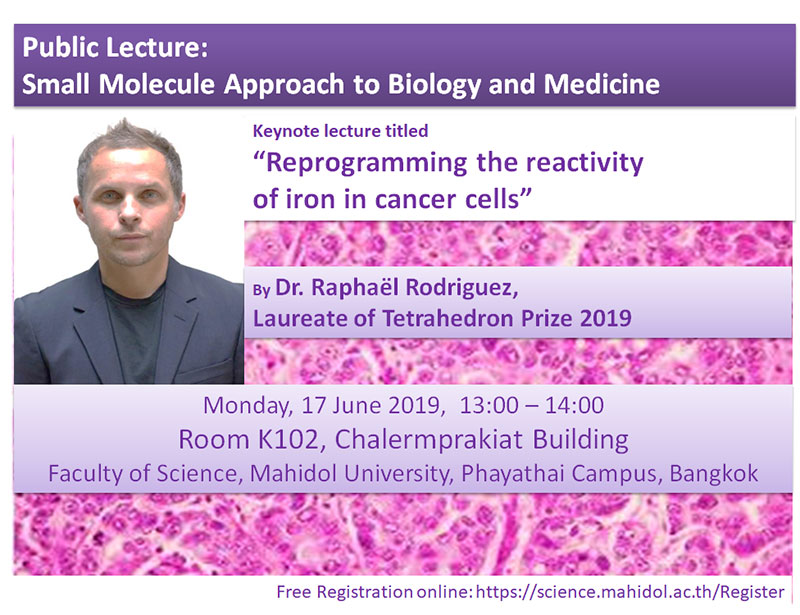 Public Lecture:
Small Molecule Approach to Biology and Medicine

Keynote lecture titled
“Reprogramming the reactivity of iron in cancer cells”

By Dr. Raphaël Rodriguez,
Laureate of Tetrahedron Prize 2019

Monday, 17 June 2019, 13:00 – 14:00
Room K102, Chalermprakiat Building
Faculty of Science, Mahidol University, Phayathai Campus, Bangkok

Free Registration online: https://science.mahidol.ac.th/Register